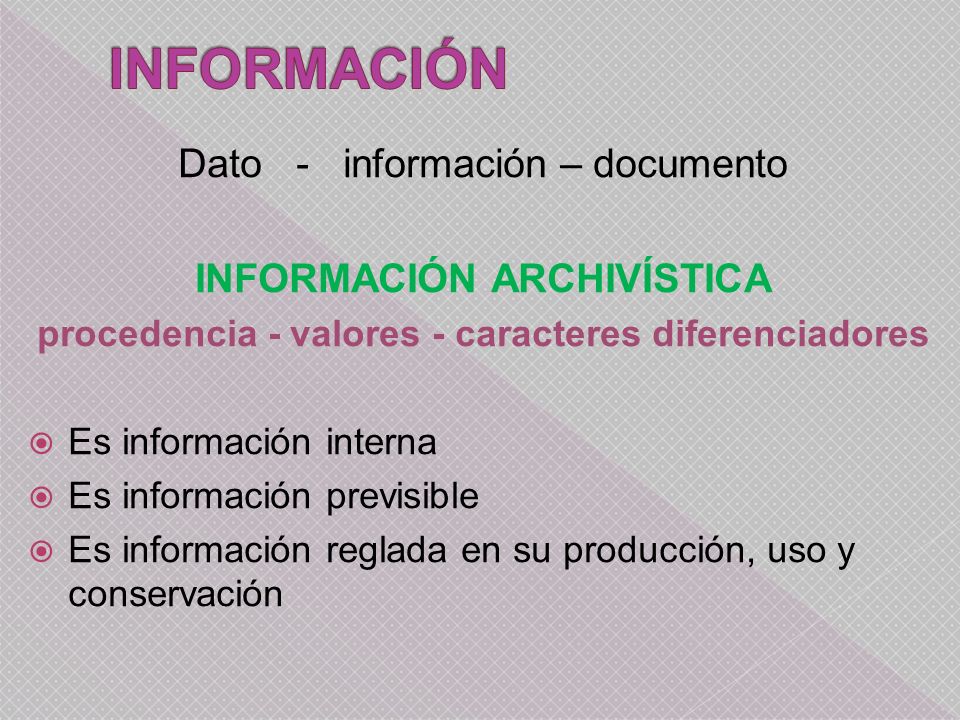 INFORMACIÓN

Dato - información – documento

INFORMACIÓN ARCHIVÍSTICA

procedencia - valores - caracteres diferenciadores

Es información interna
Es información previsible
Es información reglada en su producción, uso y conservación